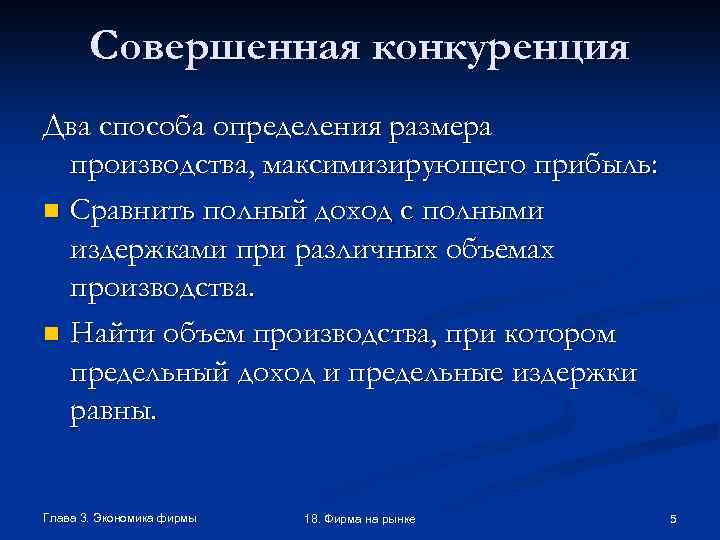 Совершенная конкуренция

Два способа определения размера производства, максимизирующего прибыль:

Сравнить полный доход с полными издержками при различных объемах производства.

Найти объем производства, при котором предельный доход и предельные издержки равны.

Глава 3. Экономика фирмы

18. Фирма на рынке

5